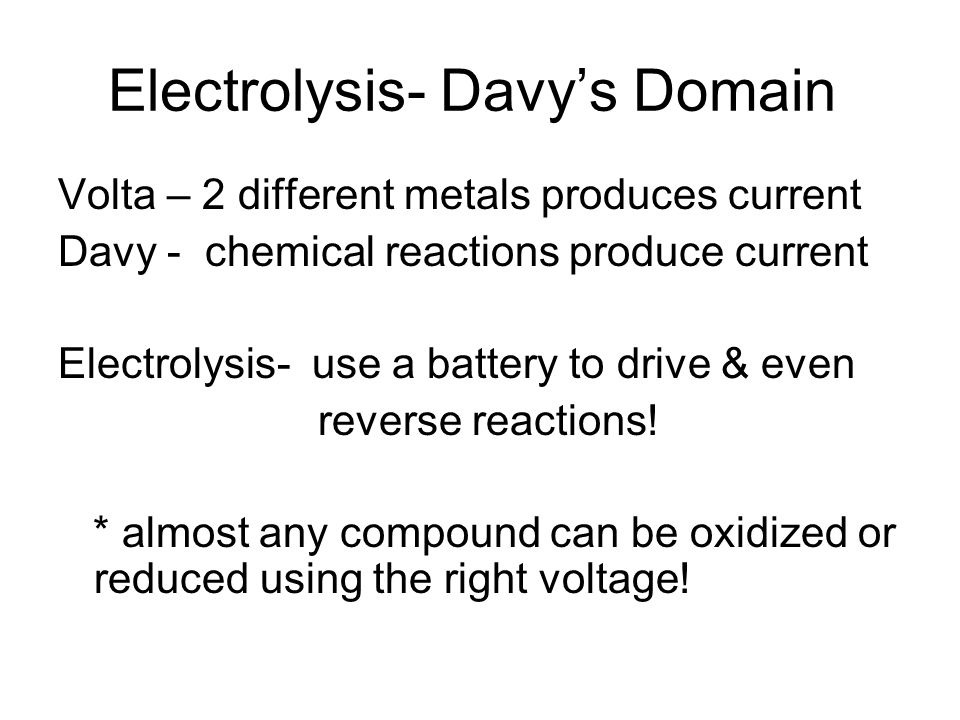 Electrolysis- Davy’s Domain

Volta – 2 different metals produces current
Davy - chemical reactions produce current

Electrolysis- use a battery to drive & even reverse reactions!

* almost any compound can be oxidized or reduced using the right voltage!